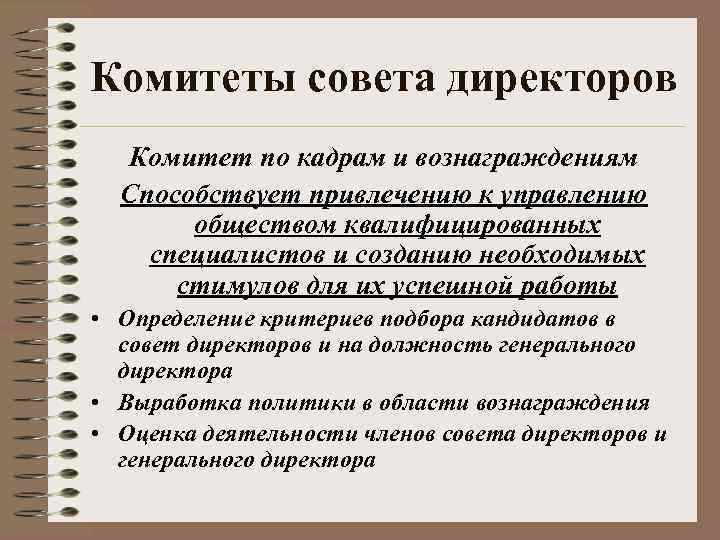 Комитеты совета директоров

Комитет по кадрам и вознаграждениям

Способствует привлечению к управлению обществом квалифицированных специалистов и созданию необходимых стимулов для их успешной работы

• Определение критериев подбора кандидатов в совет директоров и на должность генерального директора
• Выработка политики в области вознаграждения
• Оценка деятельности членов совета директоров и генерального директора